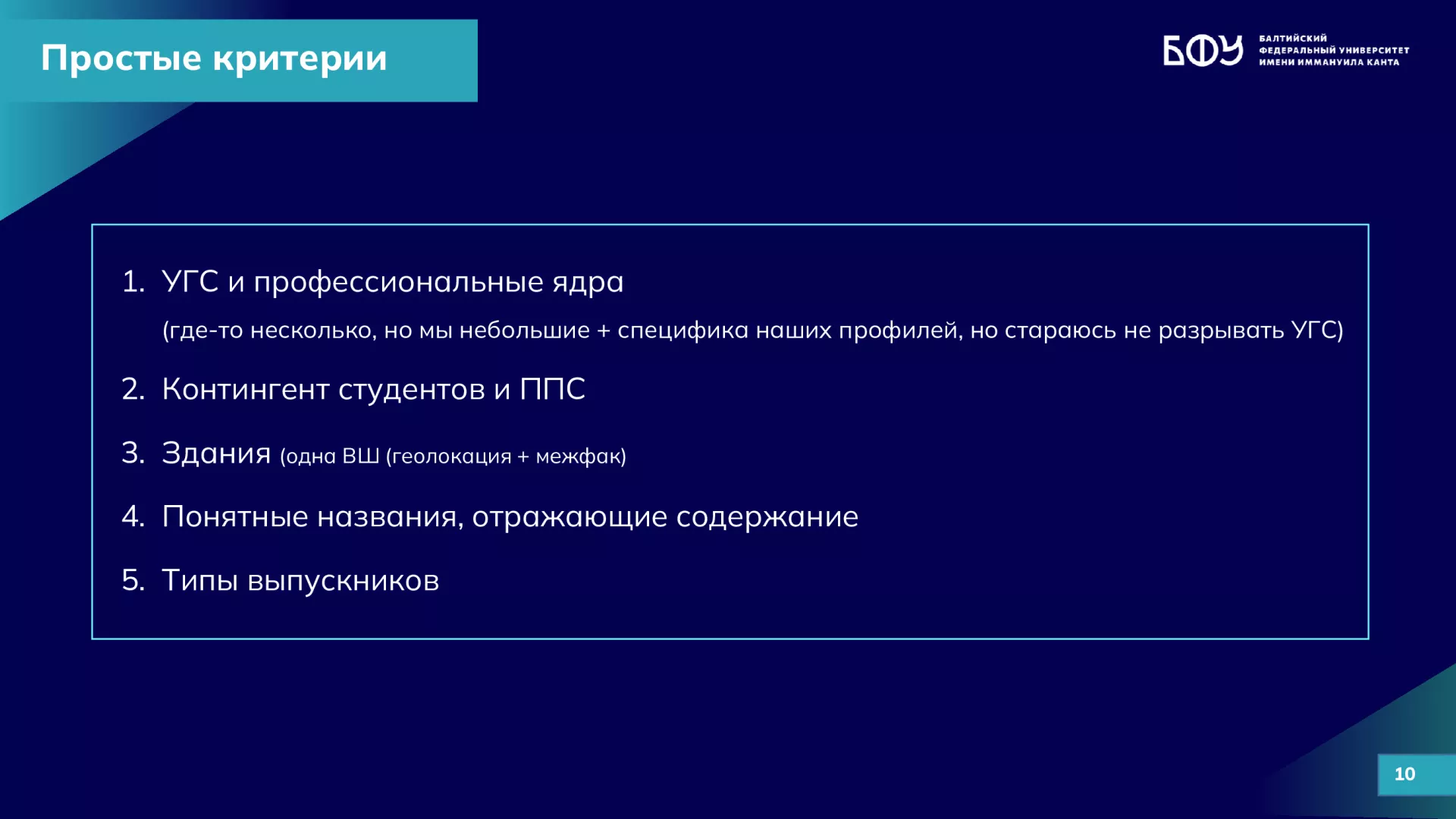 Простые критерии

БФУ БАЛТИЙСКИЙ ФЕДЕРАЛЬНЫЙ УНИВЕРСИТЕТ ИМЕНИ ИММАНУИЛА КАНТА

1. УГС и профессиональные ядра
(где-то несколько, но мы небольшие + специфика наших профилей, но стараюсь не разрывать УГС)
2. Контингент студентов и ППС
3. Здания (одна ВШ (геолокация + межфак)
4. Понятные названия, отражающие содержание
5. Типы выпускников

10